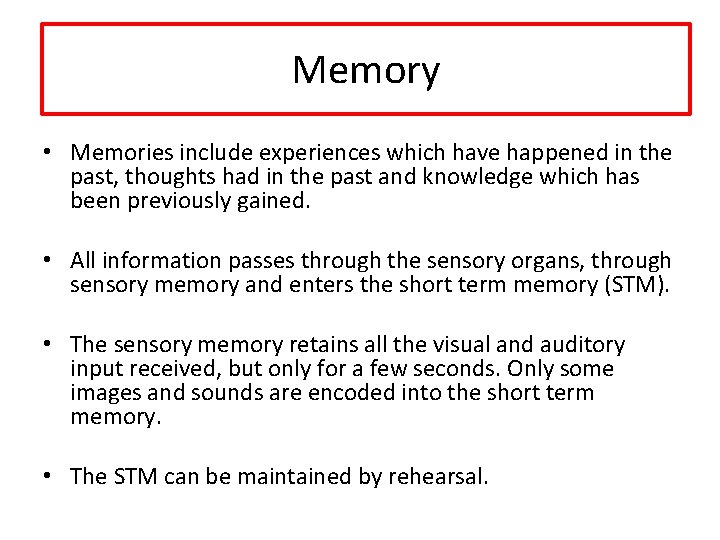 Memory

• Memories include experiences which have happened in the past, thoughts had in the past and knowledge which has been previously gained.

• All information passes through the sensory organs, through sensory memory and enters the short term memory (STM).

• The sensory memory retains all the visual and auditory input received, but only for a few seconds. Only some images and sounds are encoded into the short term memory.

• The STM can be maintained by rehearsal.